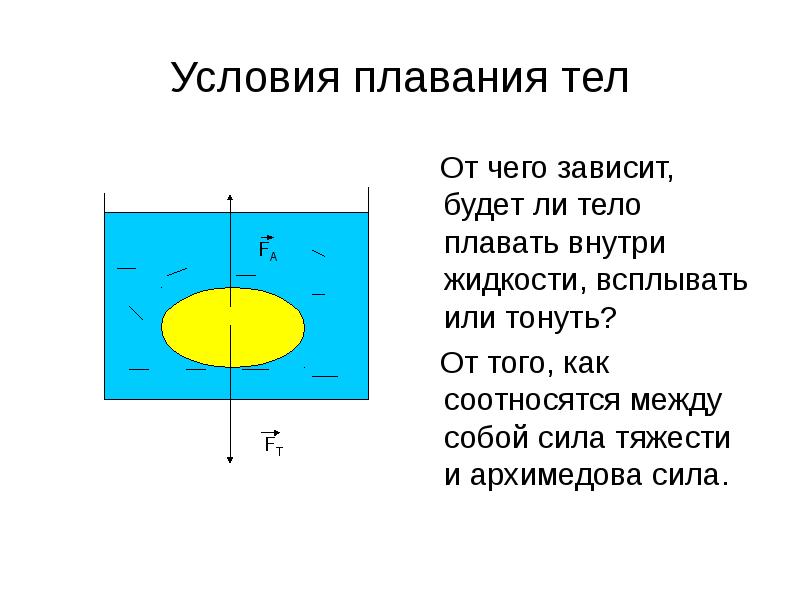 Условия плавания тел

$\vec{F}_A$

$\vec{F}_T$

От чего зависит, будет ли тело плавать внутри жидкости, всплывать или тонуть?

От того, как соотносятся между собой сила тяжести и архимедова сила.